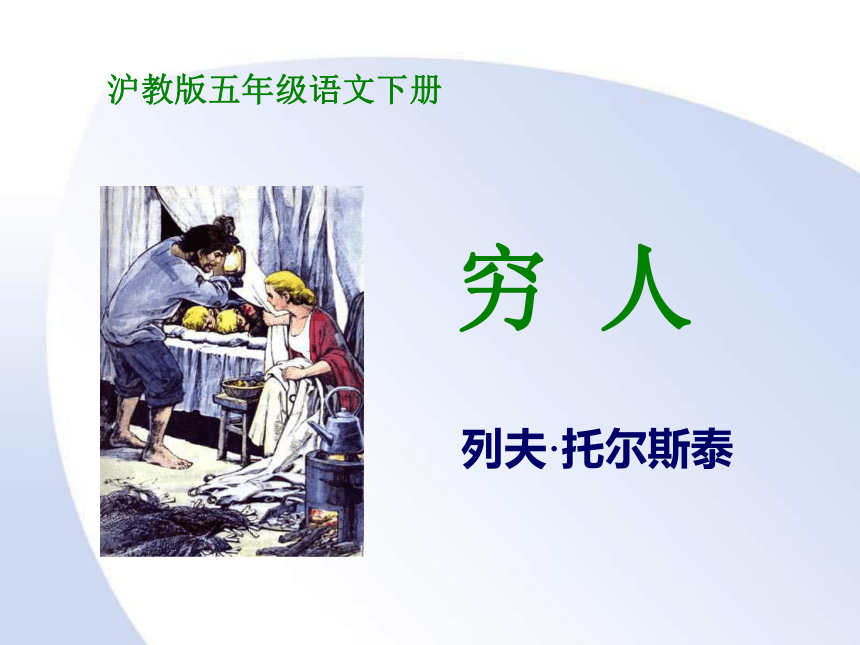 沪教版五年级语文下册

穷 人

列夫·托尔斯泰